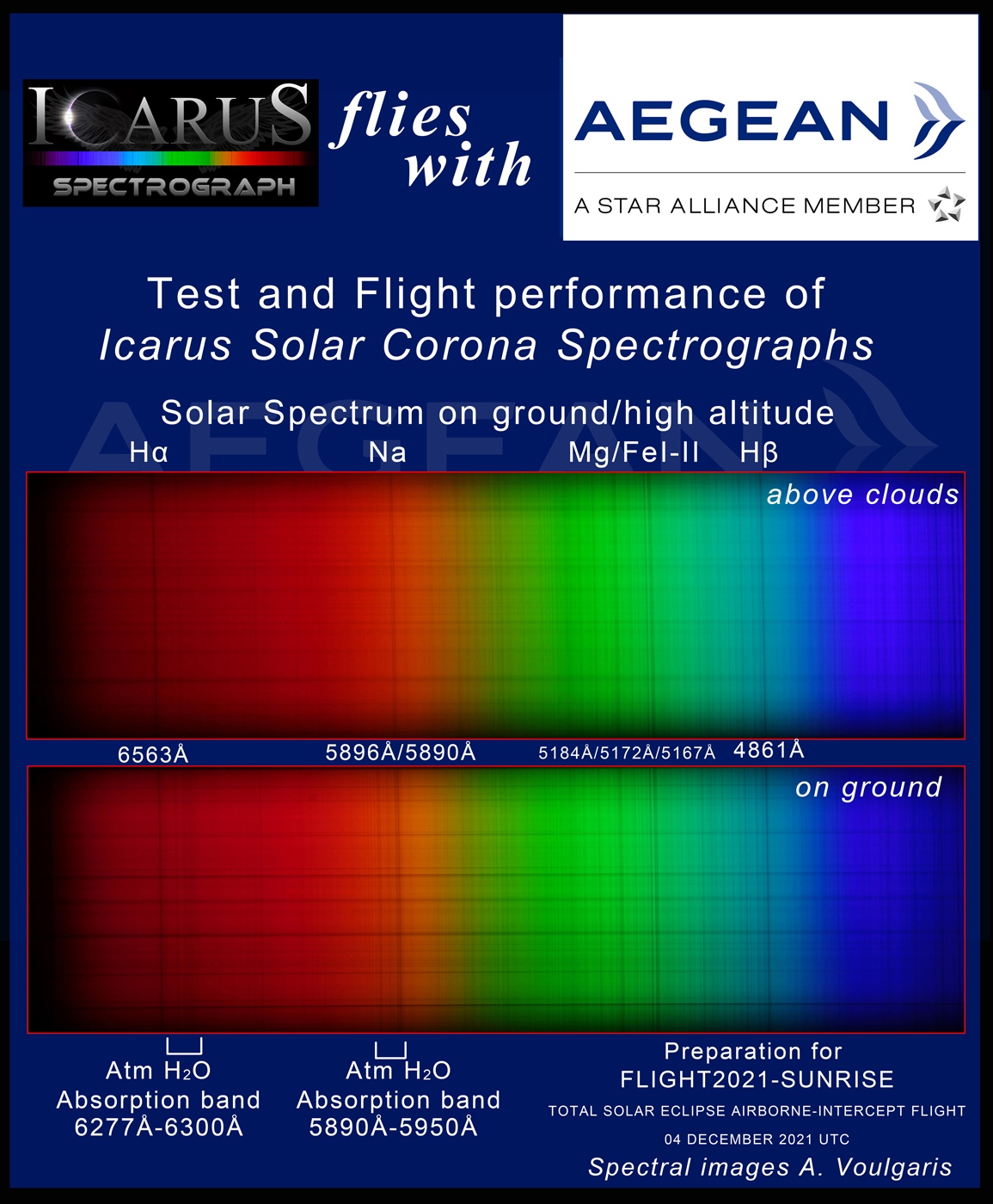 ICARUS
SPECTROGRAPH

flies with

AEGEAN

A STAR ALLIANCE MEMBER

Test and Flight performance of
Icarus Solar Corona Spectrographs

Solar Spectrum on ground/high altitude

Hα Na Mg/FeI-II Hβ

above clouds

6563Å 5896Å/5890Å 5184Å/5172Å/5167Å 4861Å

on ground

Atm $H_2O$
Absorption band
6277Å-6300Å

Atm $H_2O$
Absorption band
5890Å-5950Å

Preparation for
FLIGHT2021-SUNRISE
TOTAL SOLAR ECLIPSE AIRBORNE-INTERCEPT FLIGHT
04 DECEMBER 2021 UTC
Spectral images A. Voulgaris